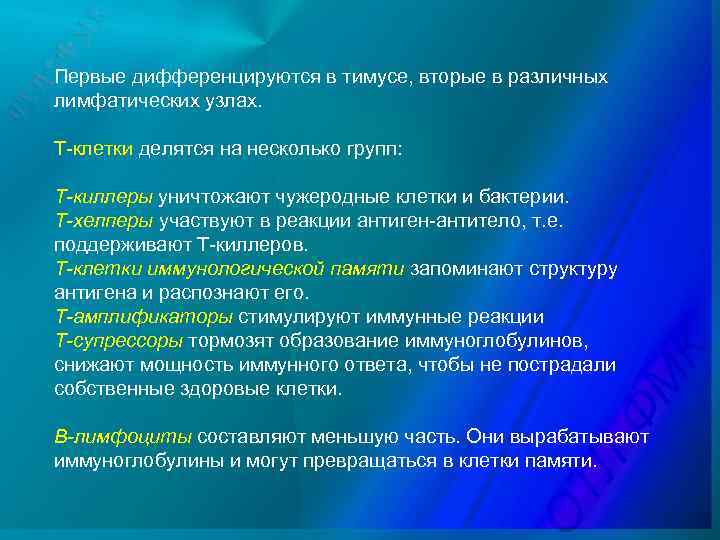 Первые дифференцируются в тимусе, вторые в различных лимфатических узлах.

Т-клетки делятся на несколько групп:

Т-киллеры уничтожают чужеродные клетки и бактерии.
Т-хелперы участвуют в реакции антиген-антитело, т.е. поддерживают Т-киллеров.
Т-клетки иммунологической памяти запоминают структуру антигена и распознают его.
Т-амплификаторы стимулируют иммунные реакции
Т-супрессоры тормозят образование иммуноглобулинов, снижают мощность иммунного ответа, чтобы не пострадали собственные здоровые клетки.

В-лимфоциты составляют меньшую часть. Они вырабатывают иммуноглобулины и могут превращаться в клетки памяти.